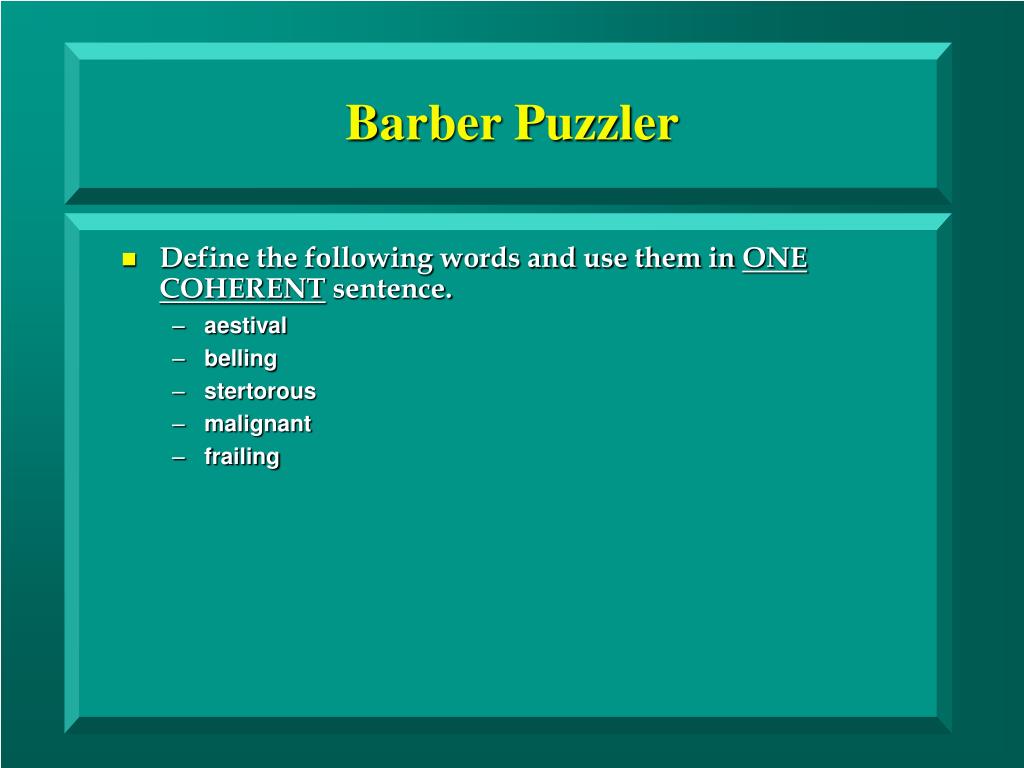 Barber Puzzler

Define the following words and use them in ONE COHERENT sentence.
– aestival
– belling
– stertorous
– malignant
– frailing